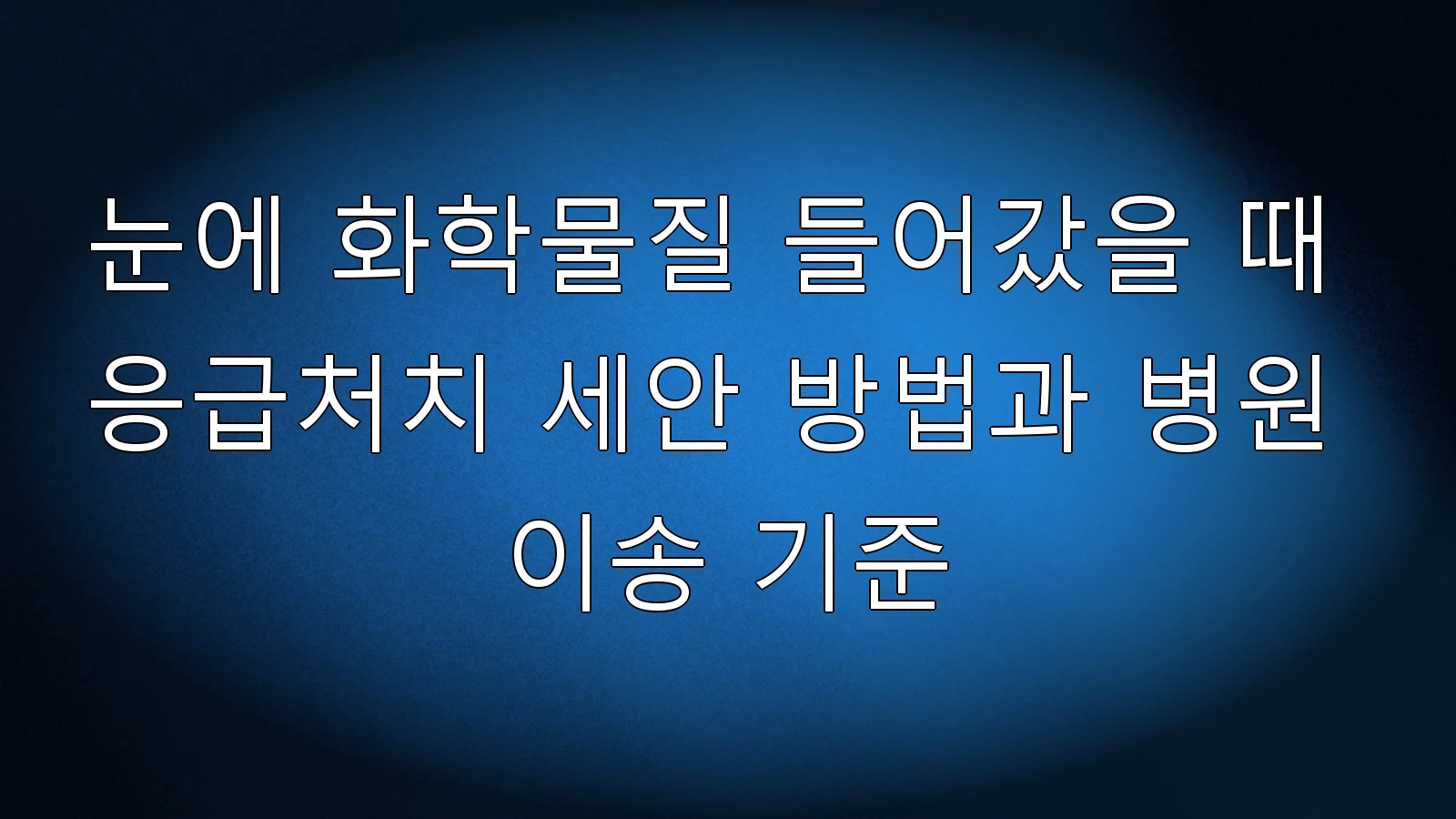 눈에 화학물질 들어갔을 때 응급처치 세안 방법과 병원 이송 기준